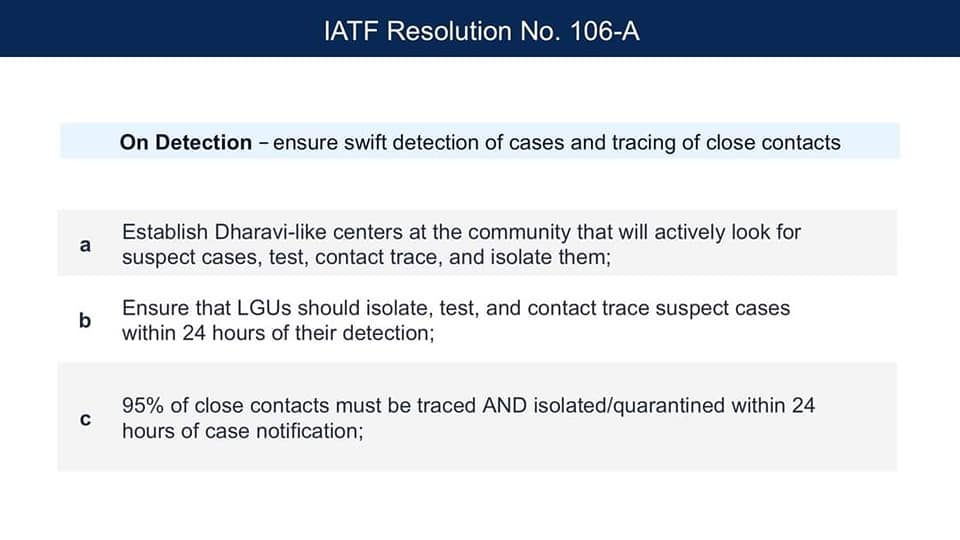 IATF Resolution No. 106-A

On Detection – ensure swift detection of cases and tracing of close contacts

a Establish Dharavi-like centers at the community that will actively look for suspect cases, test, contact trace, and isolate them;

b Ensure that LGUs should isolate, test, and contact trace suspect cases within 24 hours of their detection;

c 95% of close contacts must be traced AND isolated/quarantined within 24 hours of case notification;